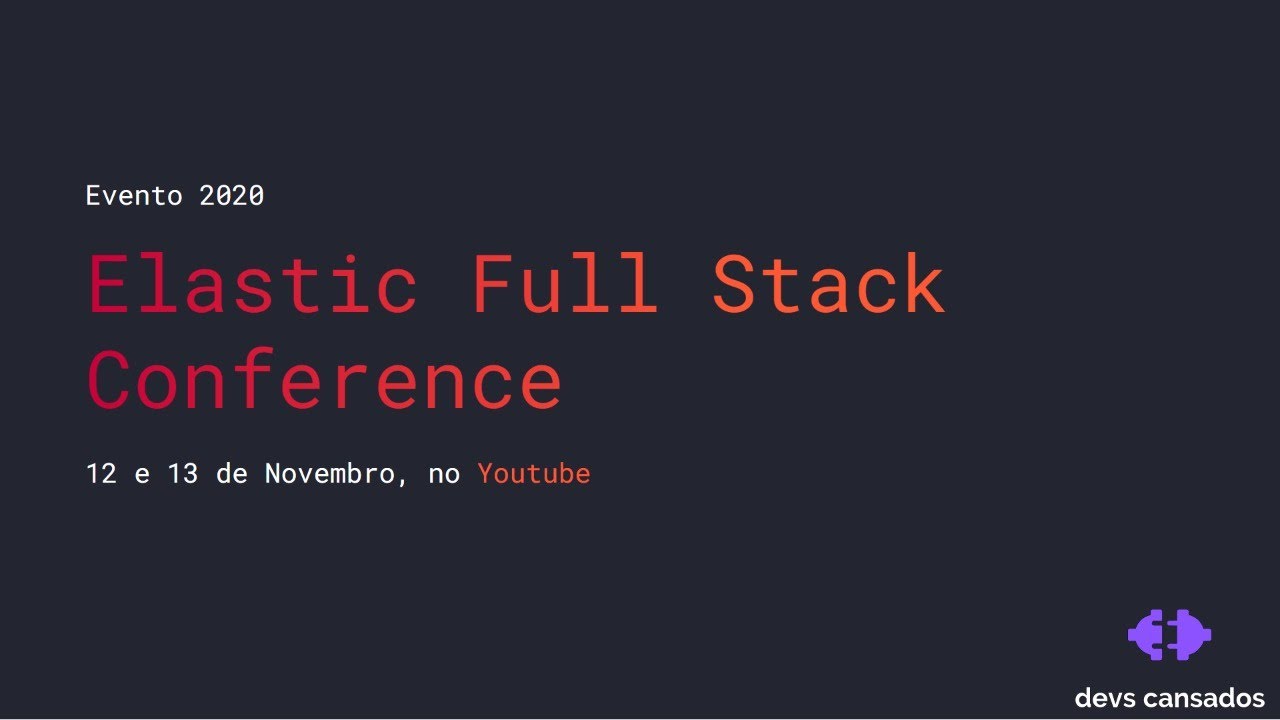 Evento 2020

Elastic Full Stack Conference

12 e 13 de Novembro, no Youtube

devs cansados